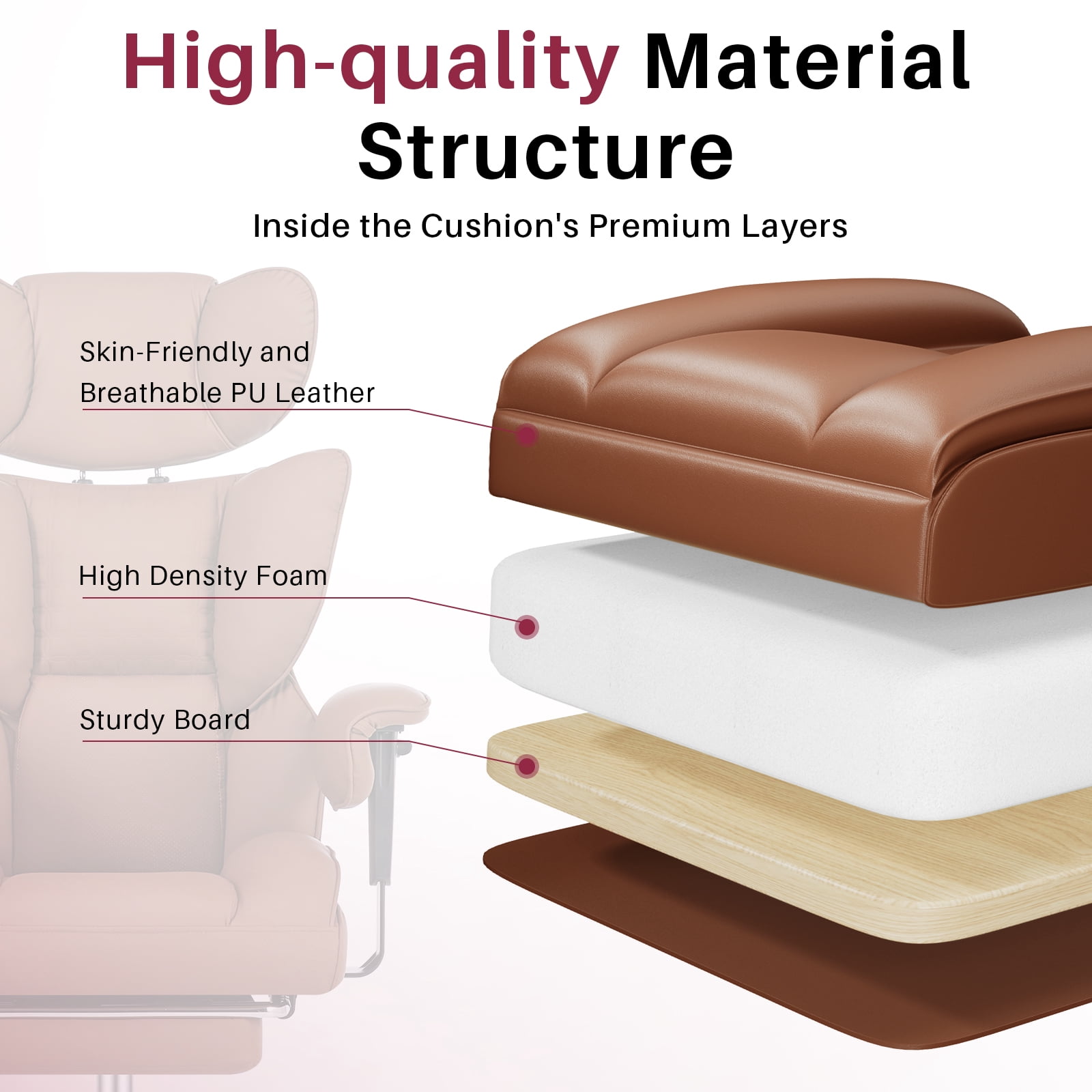 High-quality Material Structure

Inside the Cushion's Premium Layers

Skin-Friendly and Breathable PU Leather

High Density Foam

Sturdy Board